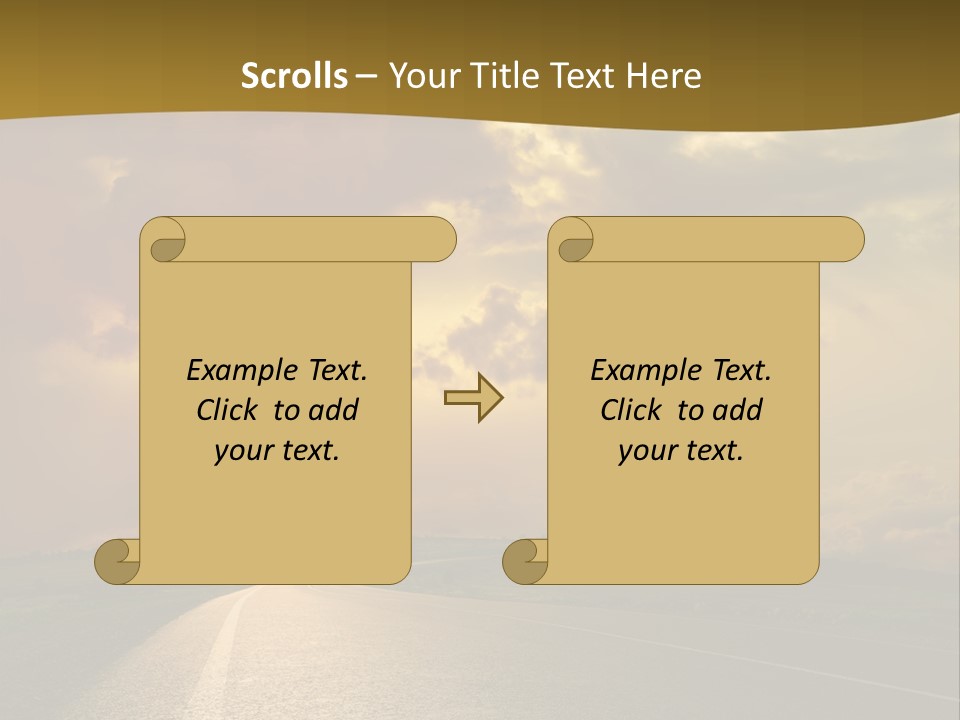 Scrolls – Your Title Text Here

Example Text. Click to add your text.

Example Text. Click to add your text.